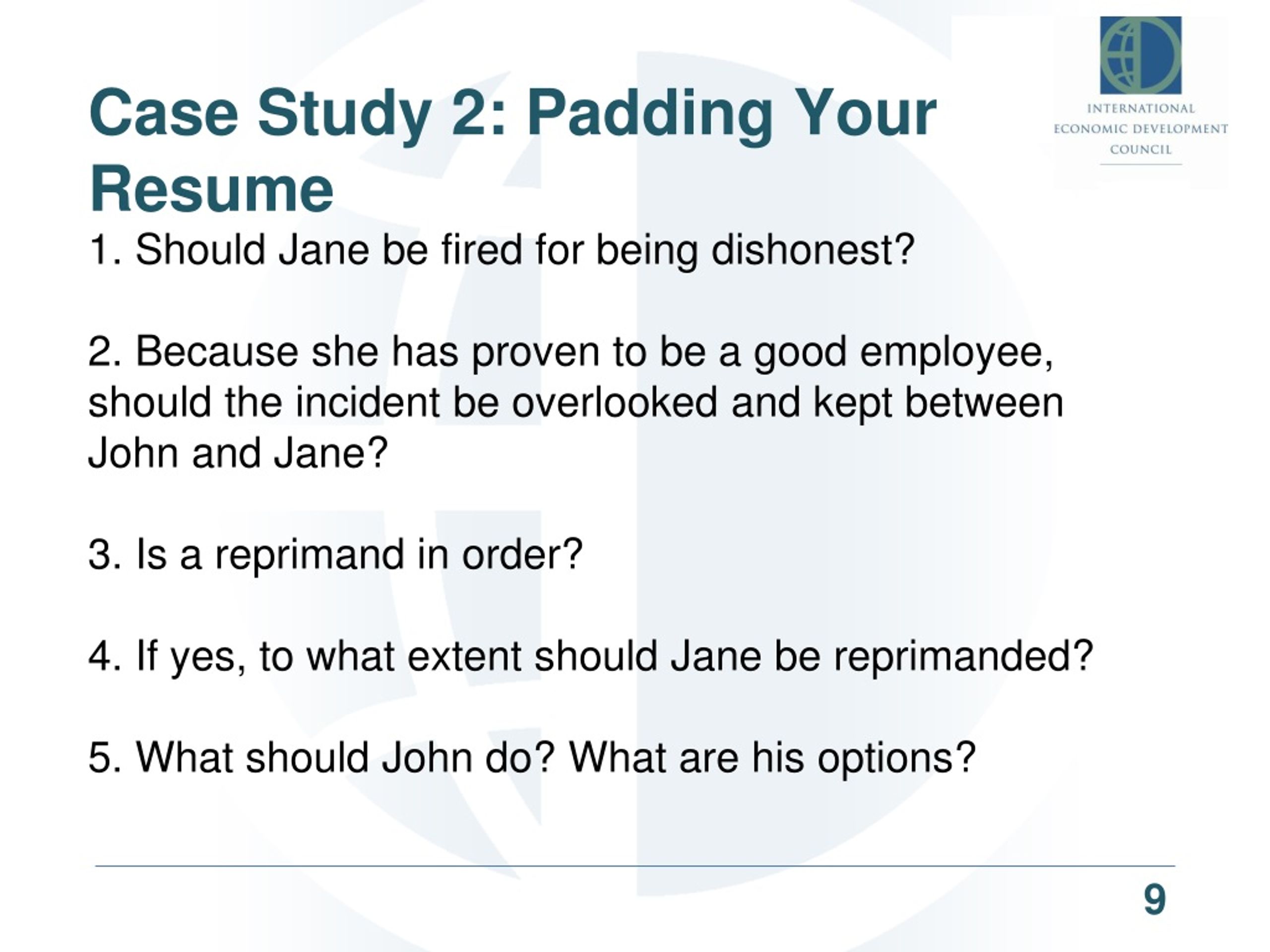 Case Study 2: Padding Your Resume

INTERNATIONAL ECONOMIC DEVELOPMENT COUNCIL

1. Should Jane be fired for being dishonest?

2. Because she has proven to be a good employee, should the incident be overlooked and kept between John and Jane?

3. Is a reprimand in order?

4. If yes, to what extent should Jane be reprimanded?

5. What should John do? What are his options?

9